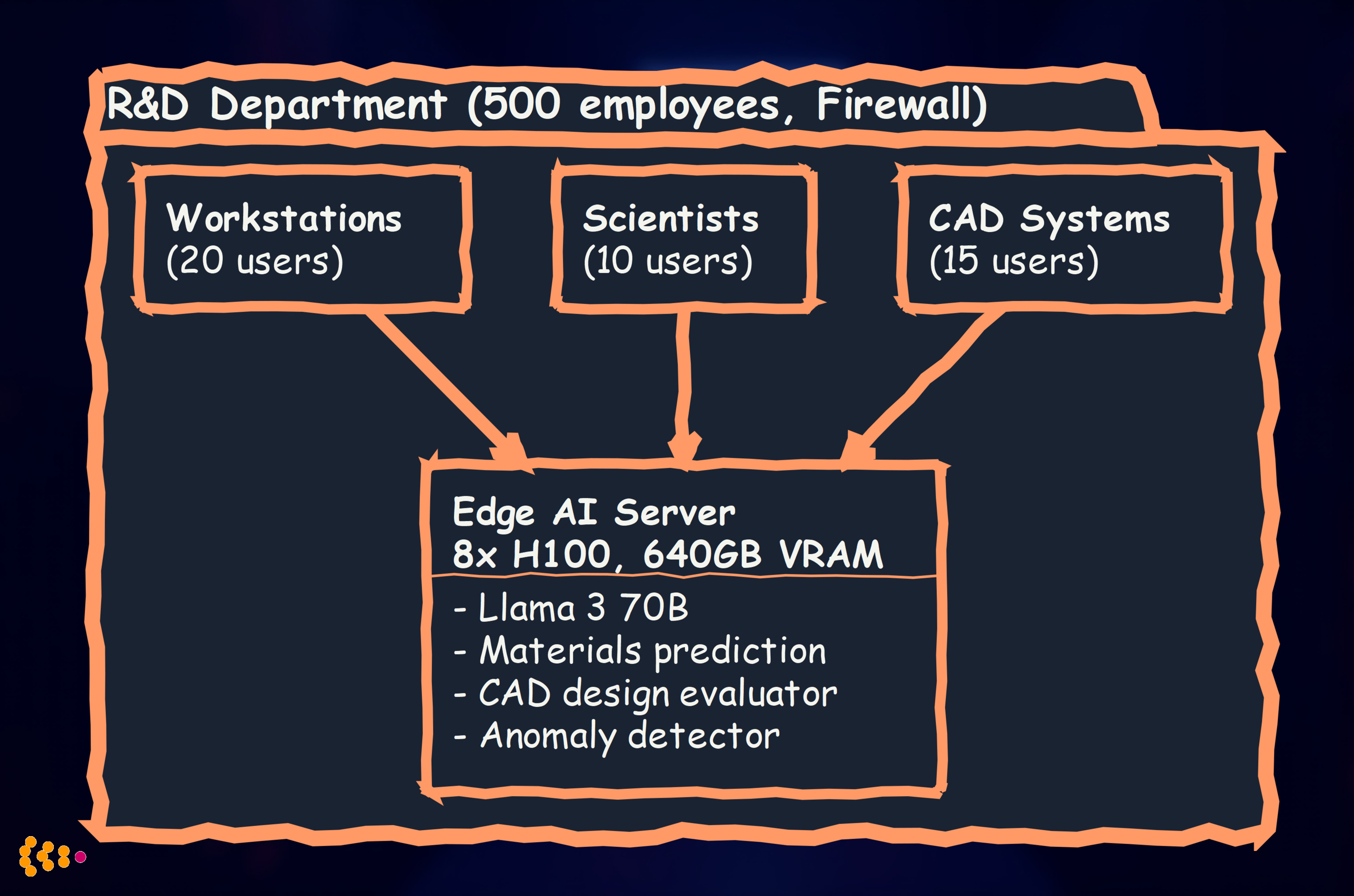 R&D Department (500 employees, Firewall)

Workstations
(20 users)

Scientists
(10 users)

CAD Systems
(15 users)

Edge AI Server
8x H100, 640GB VRAM

- Llama 3 70B
- Materials prediction
- CAD design evaluator
- Anomaly detector